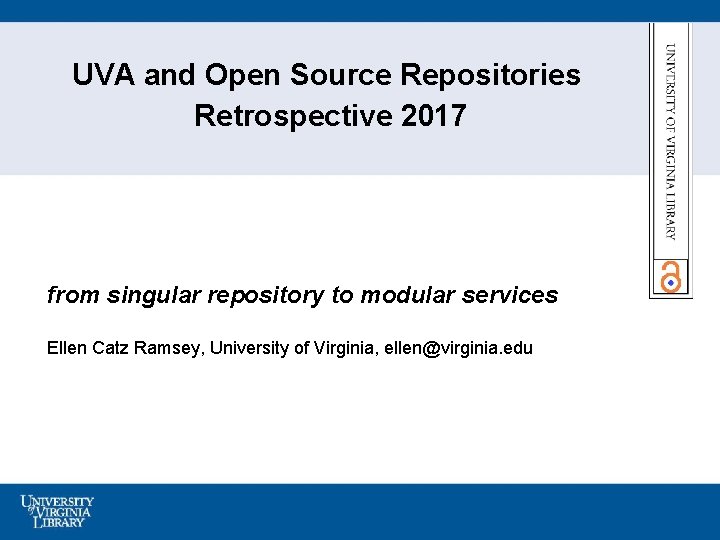 UVA and Open Source Repositories
Retrospective 2017

UNIVERSITY OF VIRGINIA LIBRARY

from singular repository to modular services

Ellen Catz Ramsey, University of Virginia, ellen@virginia.edu

UNIVERSITY of VIRGINIA LIBRARY